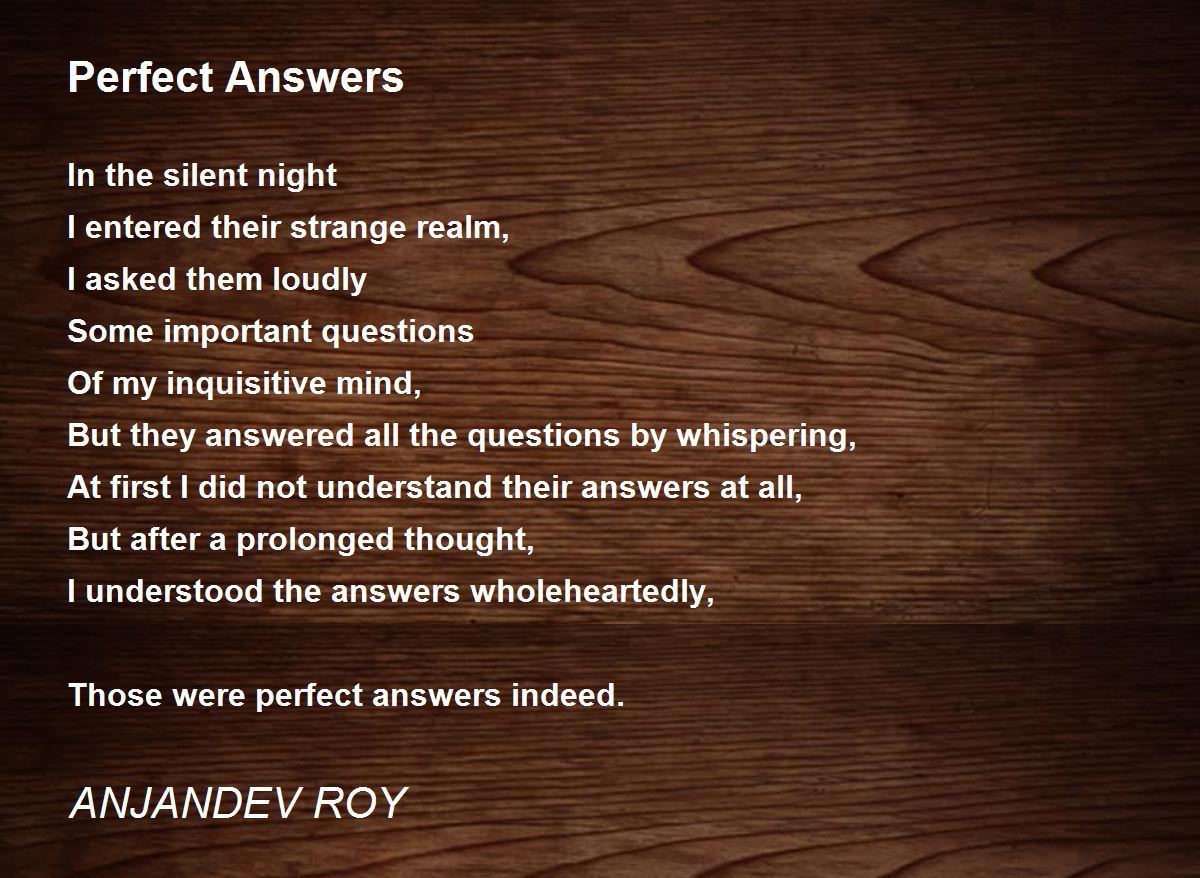 Perfect Answers

In the silent night
I entered their strange realm,
I asked them loudly
Some important questions
Of my inquisitive mind,
But they answered all the questions by whispering,
At first I did not understand their answers at all,
But after a prolonged thought,
I understood the answers wholeheartedly,

Those were perfect answers indeed.

ANJANDEV ROY